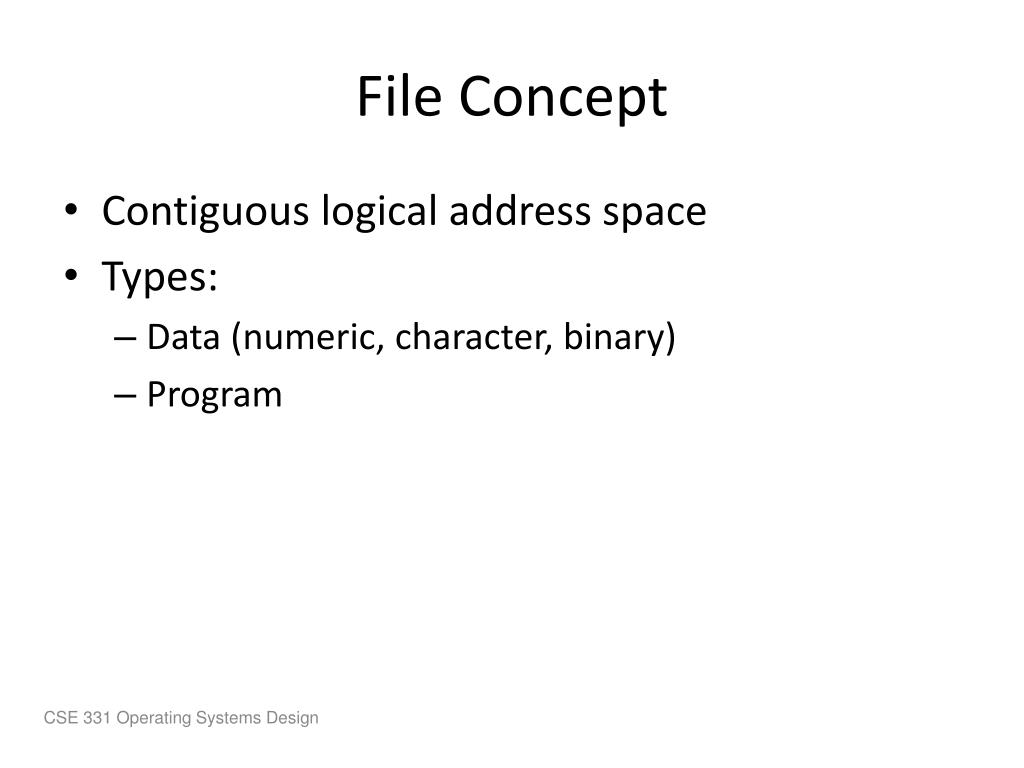 File Concept

• Contiguous logical address space
• Types:
– Data (numeric, character, binary)
– Program

CSE 331 Operating Systems Design